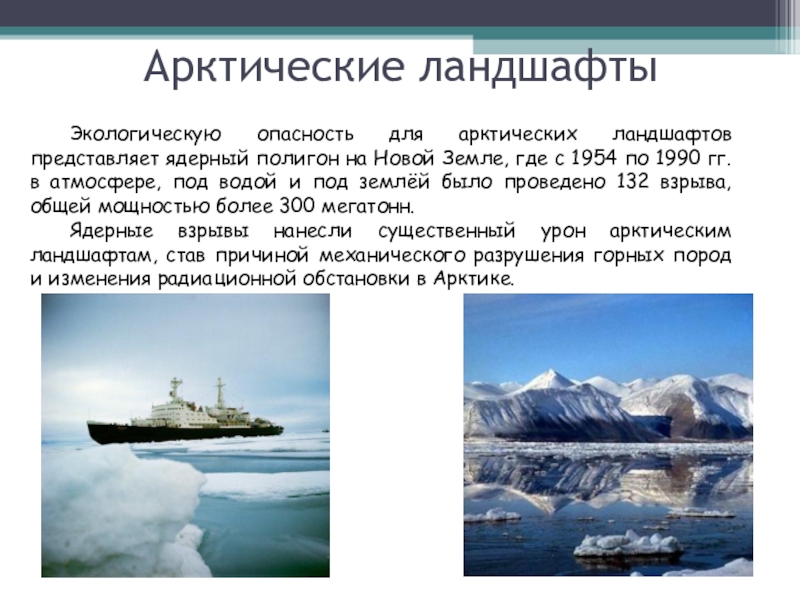 Арктические ландшафты

Экологическую опасность для арктических ландшафтов представляет ядерный полигон на Новой Земле, где с 1954 по 1990 гг. в атмосфере, под водой и под землёй было проведено 132 взрыва, общей мощностью более 300 мегатонн.

Ядерные взрывы нанесли существенный урон арктическим ландшафтам, став причиной механического разрушения горных пород и изменения радиационной обстановки в Арктике.